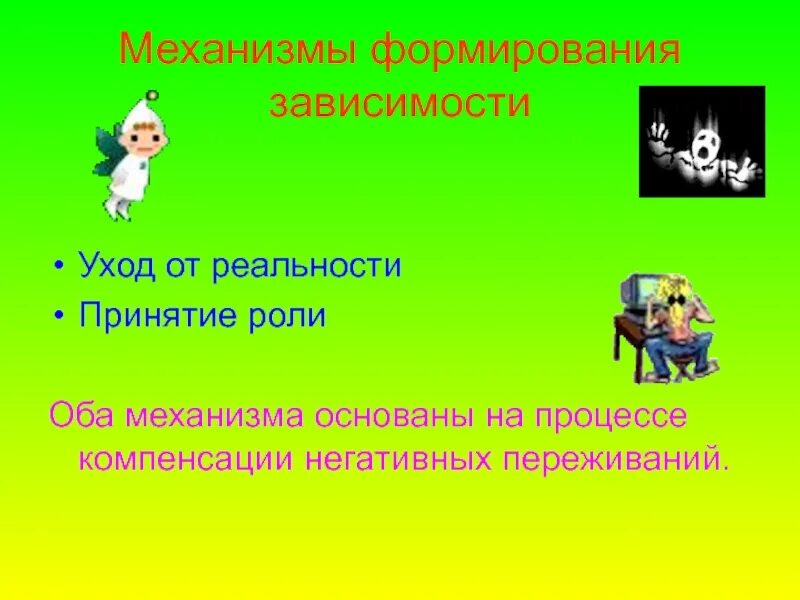 Механизмы формирования зависимости

• Уход от реальности
• Принятие роли

Оба механизма основаны на процессе компенсации негативных переживаний.